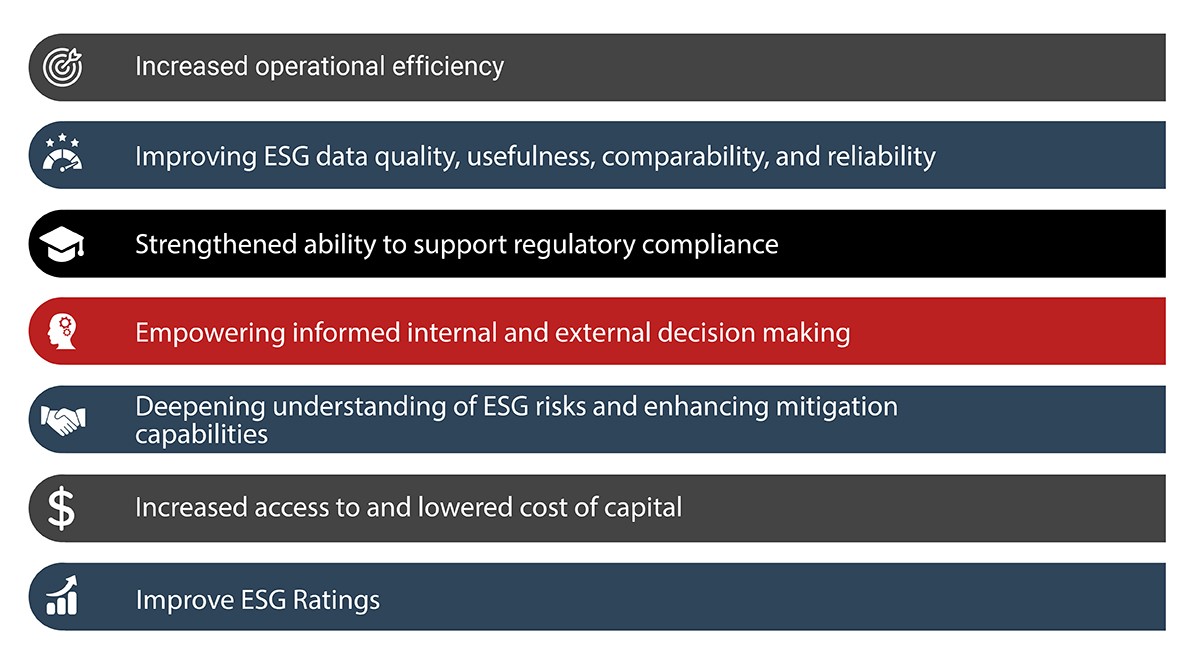 Increased operational efficiency

Improving ESG data quality, usefulness, comparability, and reliability

Strengthened ability to support regulatory compliance

Empowering informed internal and external decision making

Deepening understanding of ESG risks and enhancing mitigation capabilities

$

Increased access to and lowered cost of capital

Improve ESG Ratings